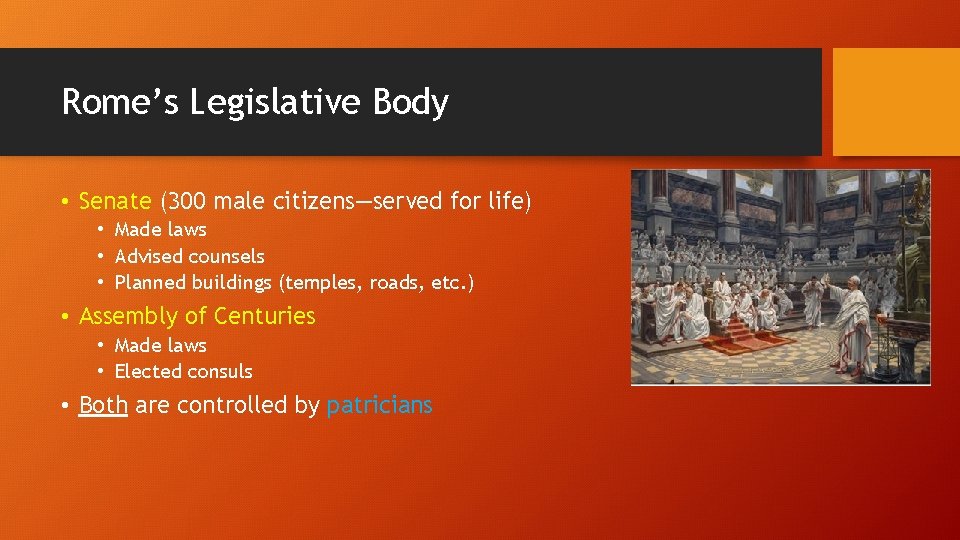 Rome's Legislative Body

• Senate (300 male citizens—served for life)
  • Made laws
  • Advised counsels
  • Planned buildings (temples, roads, etc.)
• Assembly of Centuries
  • Made laws
  • Elected consuls
• Both are controlled by patricians